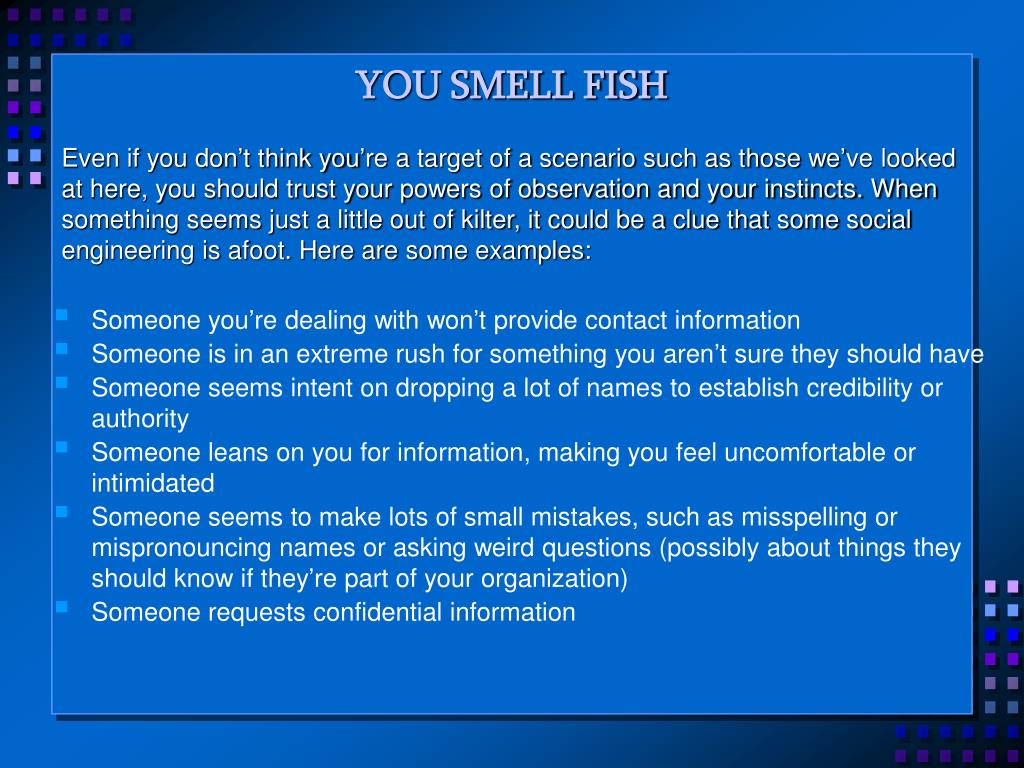 YOU SMELL FISH

Even if you don’t think you’re a target of a scenario such as those we’ve looked at here, you should trust your powers of observation and your instincts. When something seems just a little out of kilter, it could be a clue that some social engineering is afoot. Here are some examples:

- Someone you’re dealing with won’t provide contact information
- Someone is in an extreme rush for something you aren’t sure they should have
- Someone seems intent on dropping a lot of names to establish credibility or authority
- Someone leans on you for information, making you feel uncomfortable or intimidated
- Someone seems to make lots of small mistakes, such as misspelling or mispronouncing names or asking weird questions (possibly about things they should know if they’re part of your organization)
- Someone requests confidential information